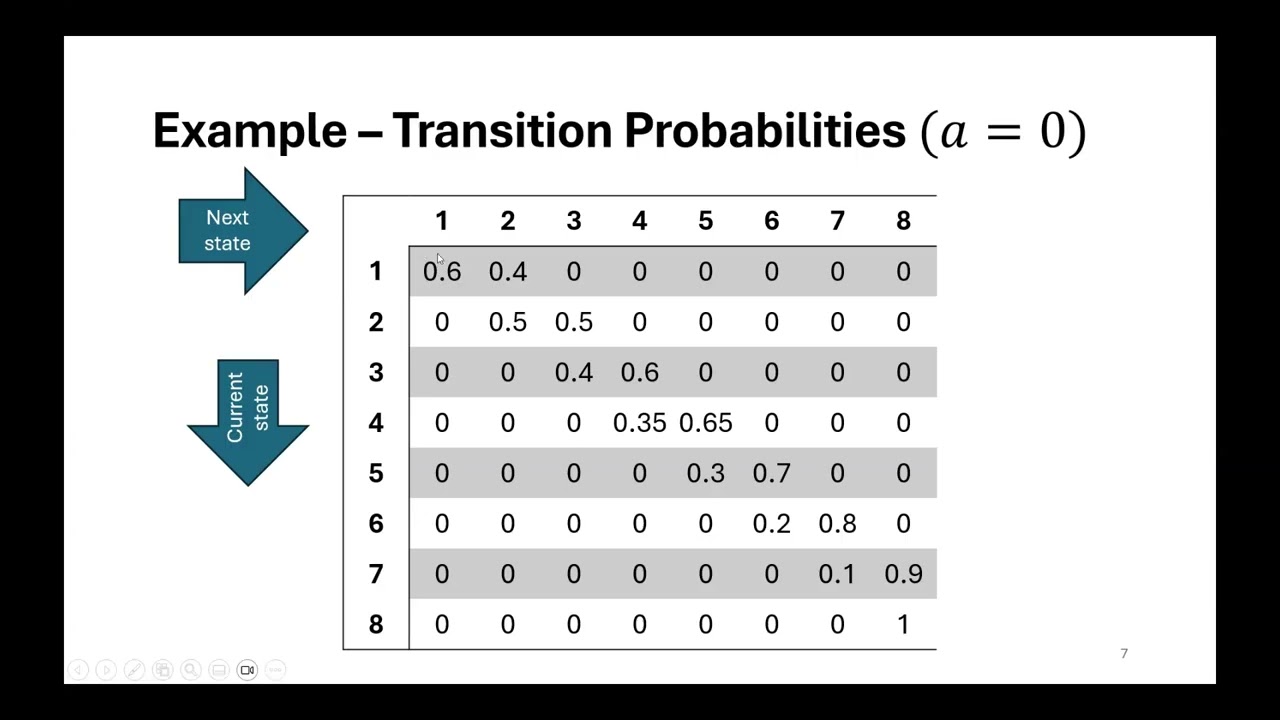 Example – Transition Probabilities $(a = 0)$

Next state

Current state

| | 1 | 2 | 3 | 4 | 5 | 6 | 7 | 8 |
|---|---|---|---|---|---|---|---|---|
| 1 | 0.6 | 0.4 | 0 | 0 | 0 | 0 | 0 | 0 |
| 2 | 0 | 0.5 | 0.5 | 0 | 0 | 0 | 0 | 0 |
| 3 | 0 | 0 | 0.4 | 0.6 | 0 | 0 | 0 | 0 |
| 4 | 0 | 0 | 0 | 0.35 | 0.65 | 0 | 0 | 0 |
| 5 | 0 | 0 | 0 | 0 | 0.3 | 0.7 | 0 | 0 |
| 6 | 0 | 0 | 0 | 0 | 0 | 0.2 | 0.8 | 0 |
| 7 | 0 | 0 | 0 | 0 | 0 | 0 | 0.1 | 0.9 |
| 8 | 0 | 0 | 0 | 0 | 0 | 0 | 0 | 1 |

7